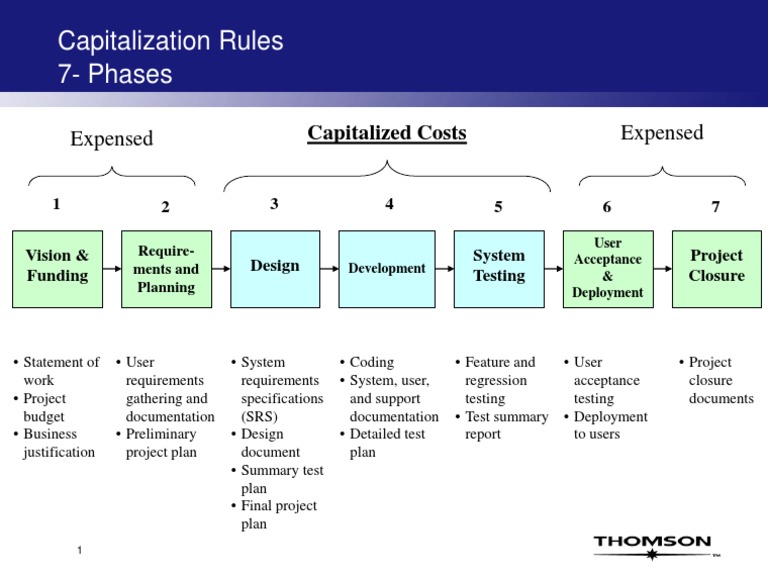 Capitalization Rules
7- Phases

Expensed

Capitalized Costs

Expensed

1 2 3 4 5 6 7

Vision & Funding

Requirements and Planning

Design

Development

System Testing

User Acceptance & Deployment

Project Closure

• Statement of work
• Project budget
• Business justification

• User requirements gathering and documentation
• Preliminary project plan

• System requirements specifications (SRS)
• Design document
• Summary test plan
• Final project plan

• Coding
• System, user, and support documentation
• Detailed test plan

• Feature and regression testing
• Test summary report

• User acceptance testing
• Deployment to users

• Project closure documents

1

THOMSON